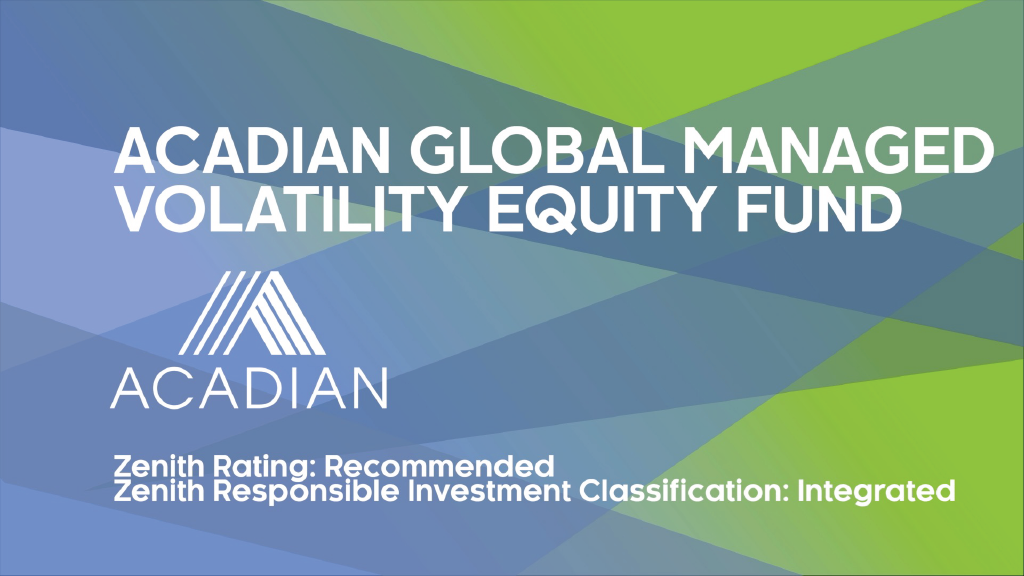 ACADIAN GLOBAL MANAGED VOLATILITY EQUITY FUND

ACADIAN

Zenith Rating: Recommended
Zenith Responsible Investment Classification: Integrated